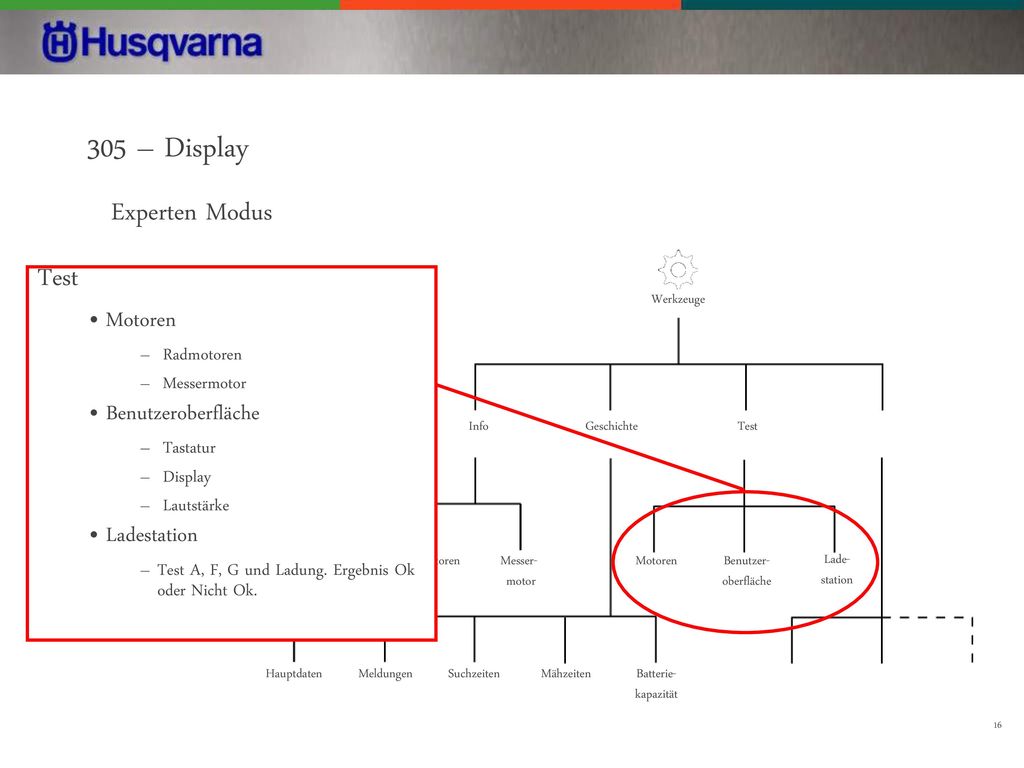 Husqvarna

305 – Display

Experten Modus

Test

• Motoren
– Radmotoren
– Messermotor
• Benutzeroberfläche
– Tastatur
– Display
– Lautstärke
• Ladestation
– Test A, F, G und Ladung. Ergebnis Ok oder Nicht Ok.

Werkzeuge

Info

Geschichte

Test

oren

Messer-motor

Motoren

Benutzer-oberfläche

Lade-station

Hauptdaten

Meldungen

Suchzeiten

Mähzeiten

Batterie-kapazität

16